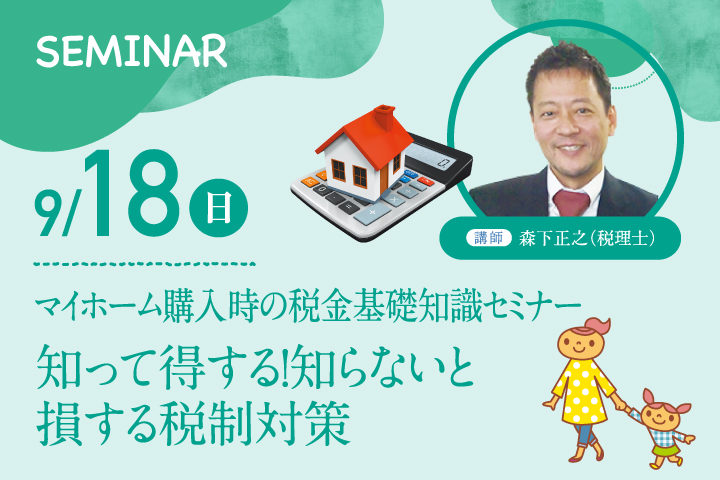 SEMINAR

9/18 日

講師 森下正之（税理士）

マイホーム購入時の税金基礎知識セミナー

知って得する!知らないと損する税制対策